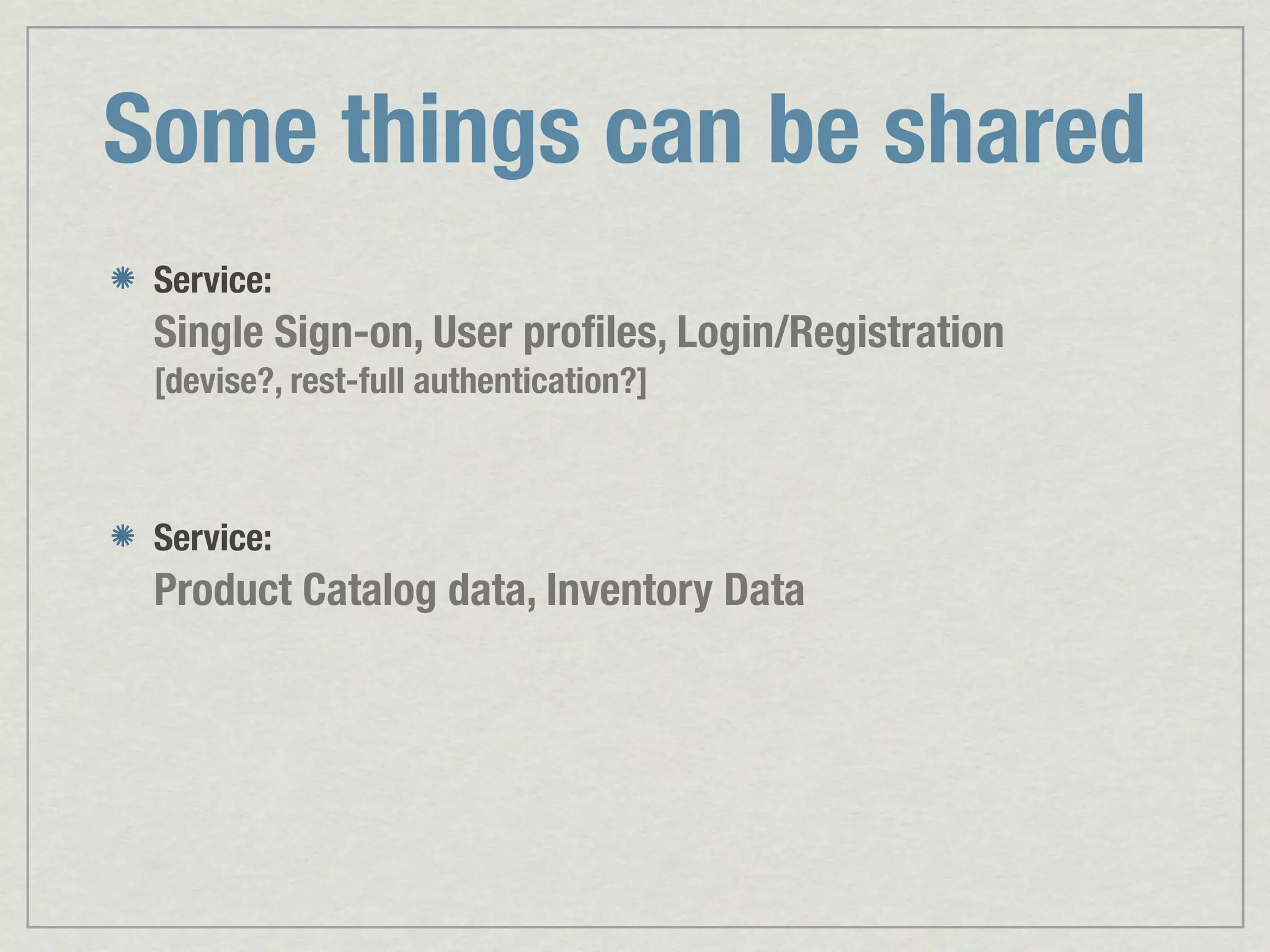 Some things can be shared

Service:
Single Sign-on, User profiles, Login/Registration
[devise?, rest-full authentication?]

Service:
Product Catalog data, Inventory Data